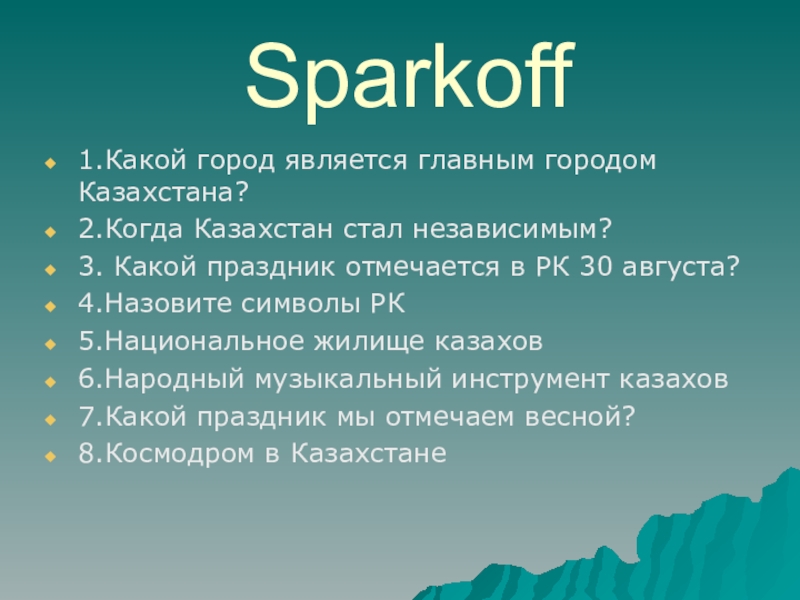 Sparkoff

1.Какой город является главным городом Казахстана?
2.Когда Казахстан стал независимым?
3. Какой праздник отмечается в РК 30 августа?
4.Назовите символы РК
5.Национальное жилище казахов
6.Народный музыкальный инструмент казахов
7.Какой праздник мы отмечаем весной?
8.Космодром в Казахстане